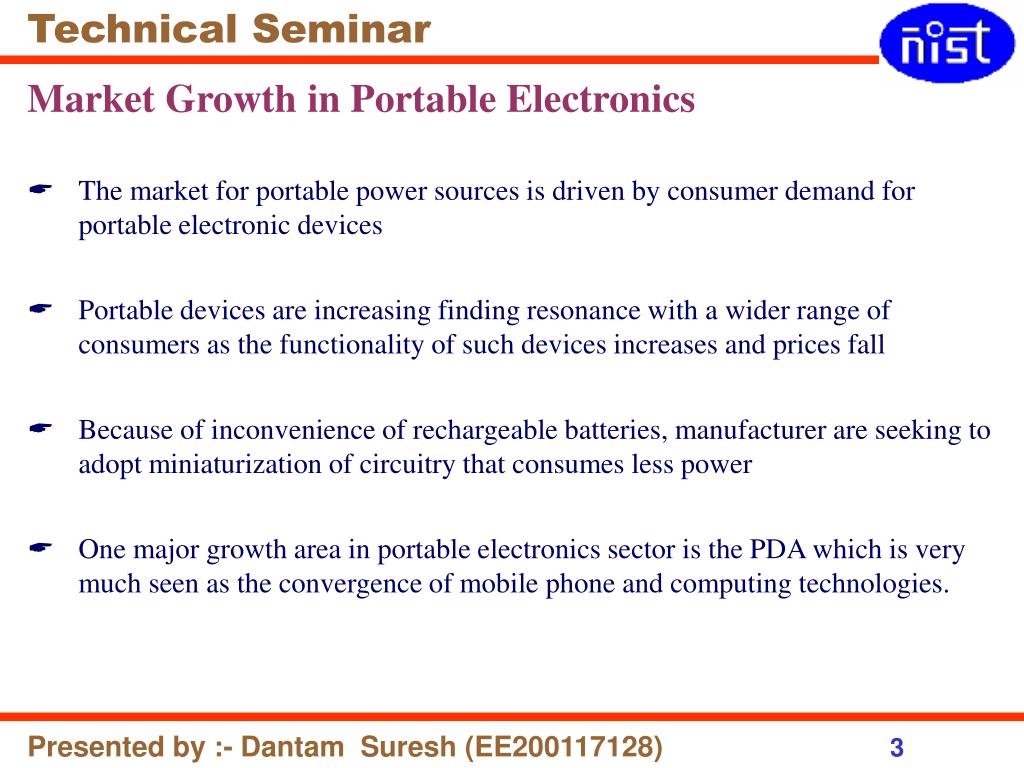 Technical Seminar

nist

Market Growth in Portable Electronics

The market for portable power sources is driven by consumer demand for portable electronic devices

Portable devices are increasing finding resonance with a wider range of consumers as the functionality of such devices increases and prices fall

Because of inconvenience of rechargeable batteries, manufacturer are seeking to adopt miniaturization of circuitry that consumes less power

One major growth area in portable electronics sector is the PDA which is very much seen as the convergence of mobile phone and computing technologies.

Presented by :- Dantam Suresh (EE200117128)

3